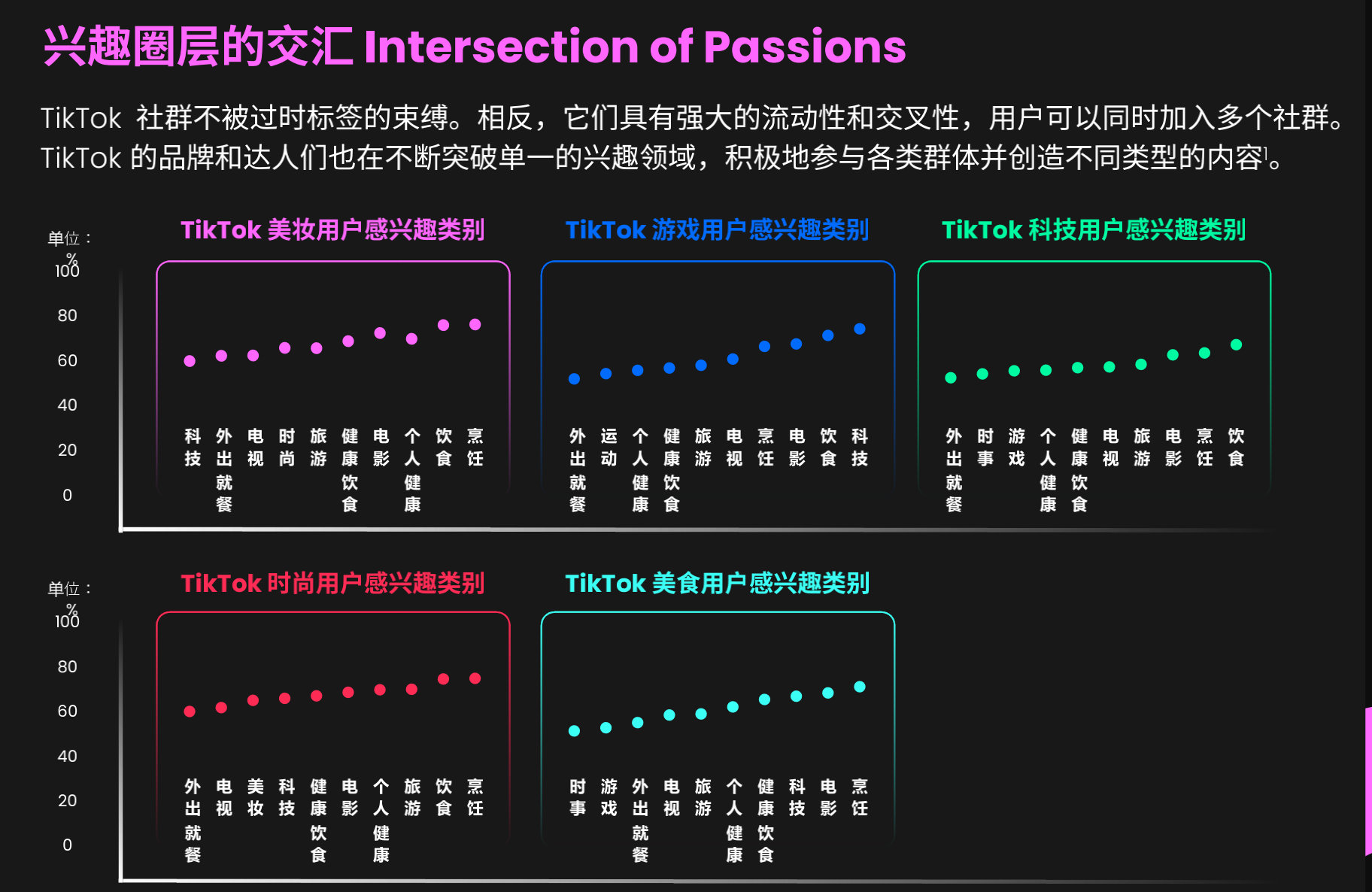 兴趣圈层的交汇 Intersection of Passions

TikTok 社群不被过时标签的束缚。相反，它们具有强大的流动性和交叉性，用户可以同时加入多个社群。TikTok 的品牌和达人们也在不断突破单一的兴趣领域，积极地参与各类群体并创造不同类型的内容¹。

单位：%

100
80
60
40
20
0

TikTok 美妆用户感兴趣类别

科技 外出就餐 电视 时尚 旅游 健康饮食 电影 个人健康 饮食 烹饪

TikTok 游戏用户感兴趣类别

外出就餐 运动 个人健康 健康饮食 旅游 电视 烹饪 电影 饮食 科技

TikTok 科技用户感兴趣类别

外出就餐 时事 游戏 个人健康 健康饮食 电视 旅游 电影 烹饪 饮食

单位：%

100
80
60
40
20
0

TikTok 时尚用户感兴趣类别

外出就餐 电视 美妆 科技 健康饮食 电影 个人健康 旅游 饮食 烹饪

TikTok 美食用户感兴趣类别

时事 游戏 外出就餐 电视 旅游 个人健康 健康饮食 科技 电影 烹饪